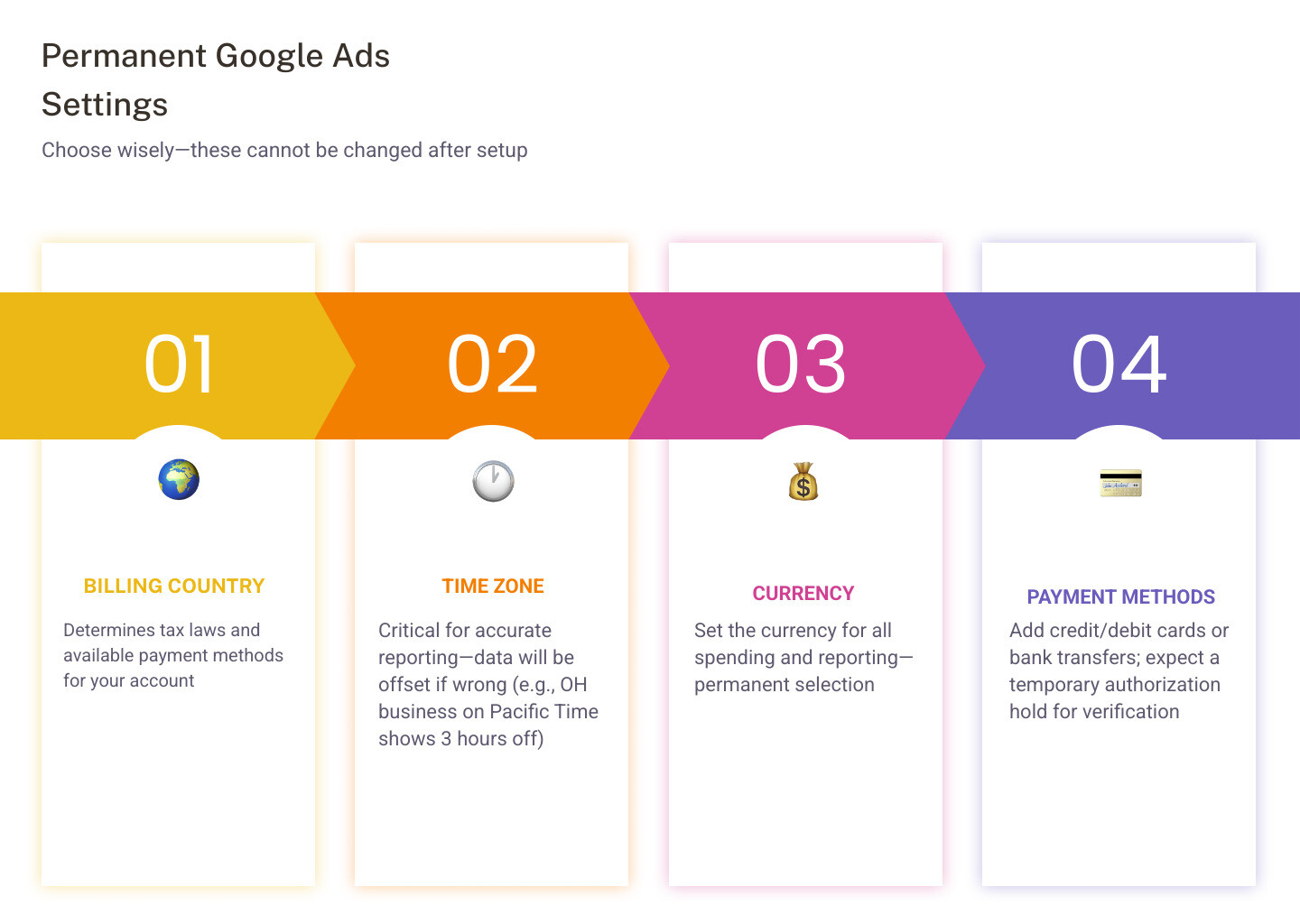 Permanent Google Ads Settings

Choose wisely—these cannot be changed after setup

01

BILLING COUNTRY

Determines tax laws and available payment methods for your account

02

TIME ZONE

Critical for accurate reporting—data will be offset if wrong (e.g., OH business on Pacific Time shows 3 hours off)

03

$

CURRENCY

Set the currency for all spending and reporting—permanent selection

04

PAYMENT METHODS

Add credit/debit cards or bank transfers; expect a temporary authorization hold for verification